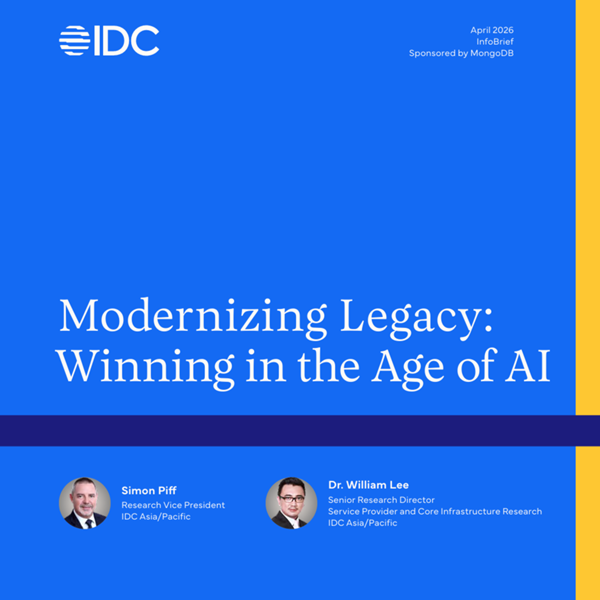 IDC

April 2026
InfoBrief
Sponsored by MongoDB

Modernizing Legacy: Winning in the Age of AI

Simon Piff
Research Vice President
IDC Asia/Pacific

Dr. William Lee
Senior Research Director
Service Provider and Core Infrastructure Research
IDC Asia/Pacific